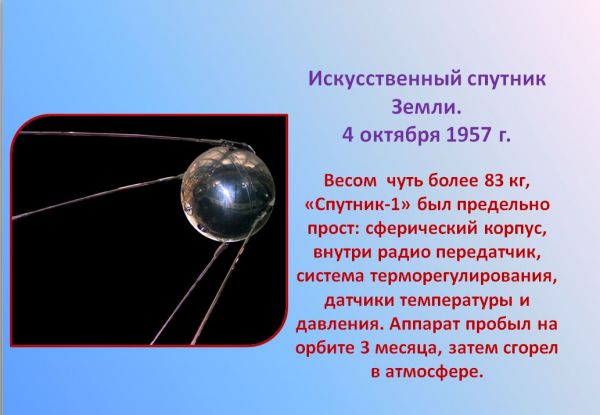 Искусственный спутник Земли.
4 октября 1957 г.

Весом чуть более 83 кг, «Спутник-1» был предельно прост: сферический корпус, внутри радио передатчик, система терморегулирования, датчики температуры и давления. Аппарат пробыл на орбите 3 месяца, затем сгорел в атмосфере.